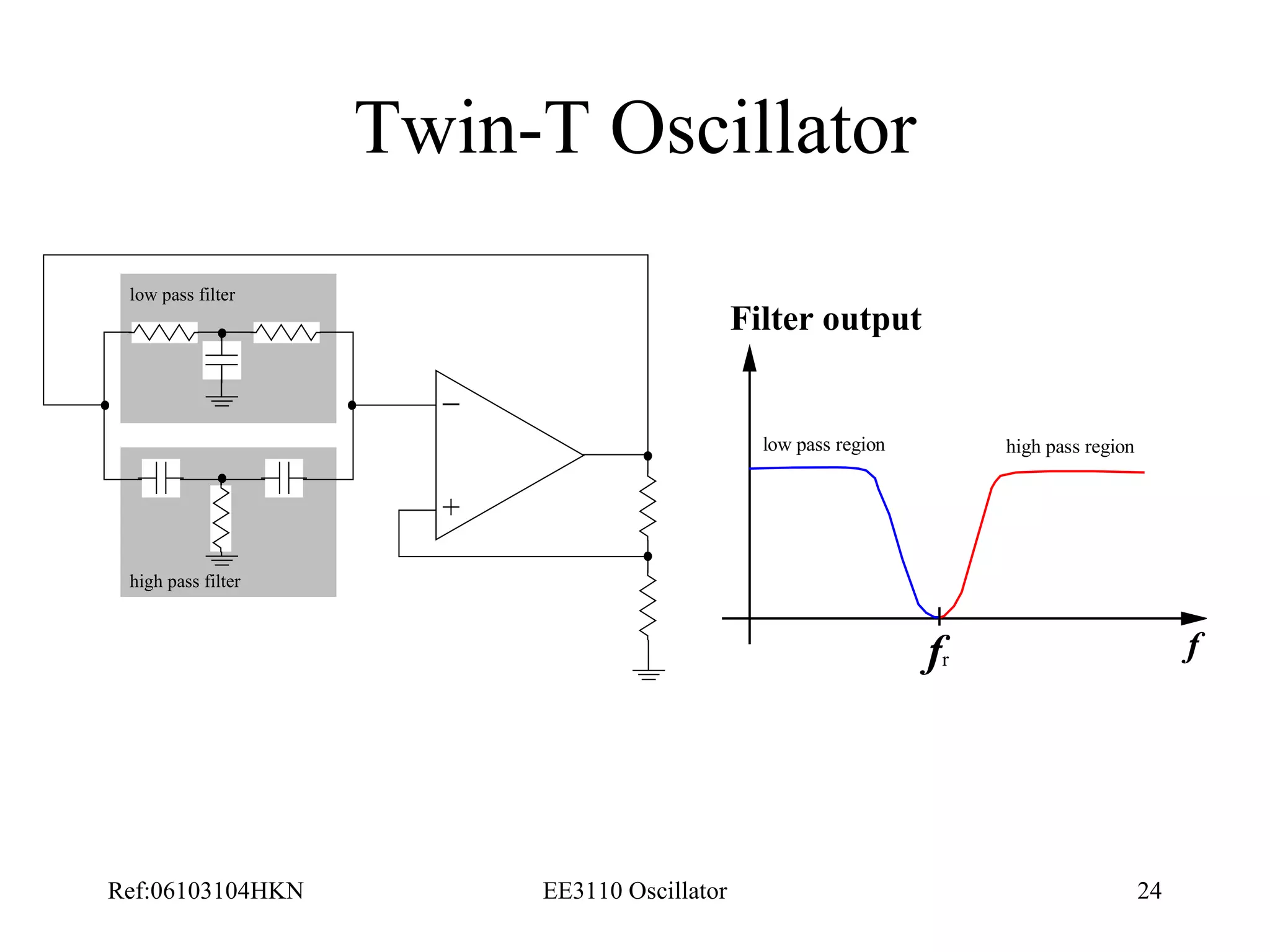 Twin-T Oscillator

low pass filter

high pass filter

−

+

Filter output

low pass region

high pass region

$f_r$

$f$

Ref:06103104HKN

EE3110 Oscillator

24